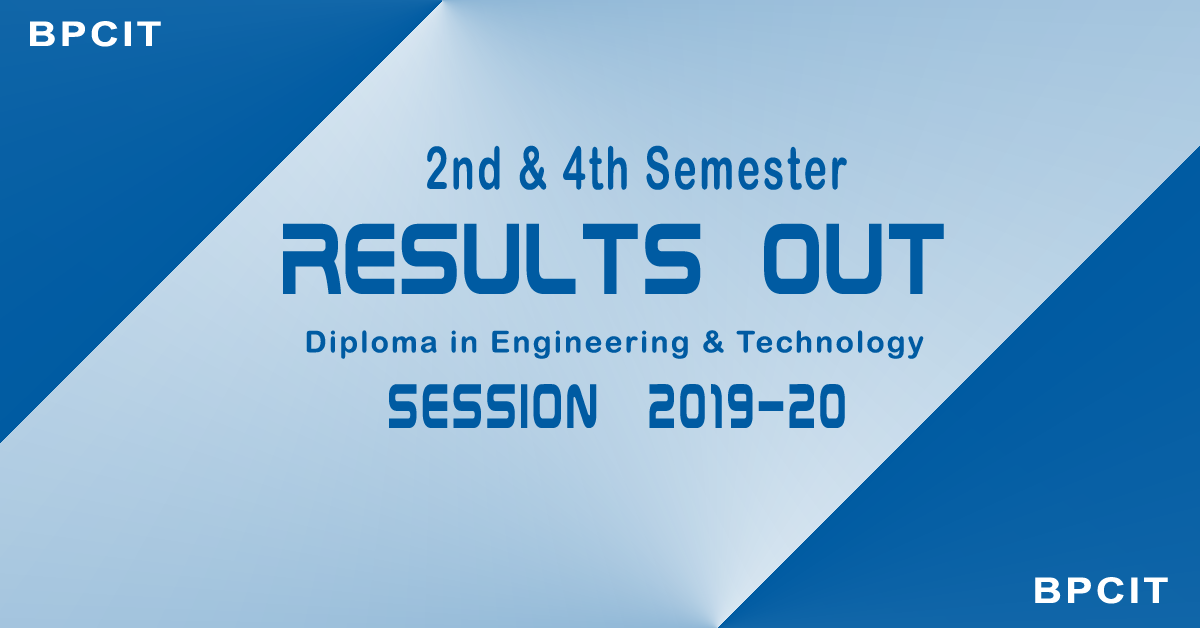 BPCIT

2nd & 4th Semester

RESULTS OUT

Diploma in Engineering & Technology

SESSION 2019-20

BPCIT